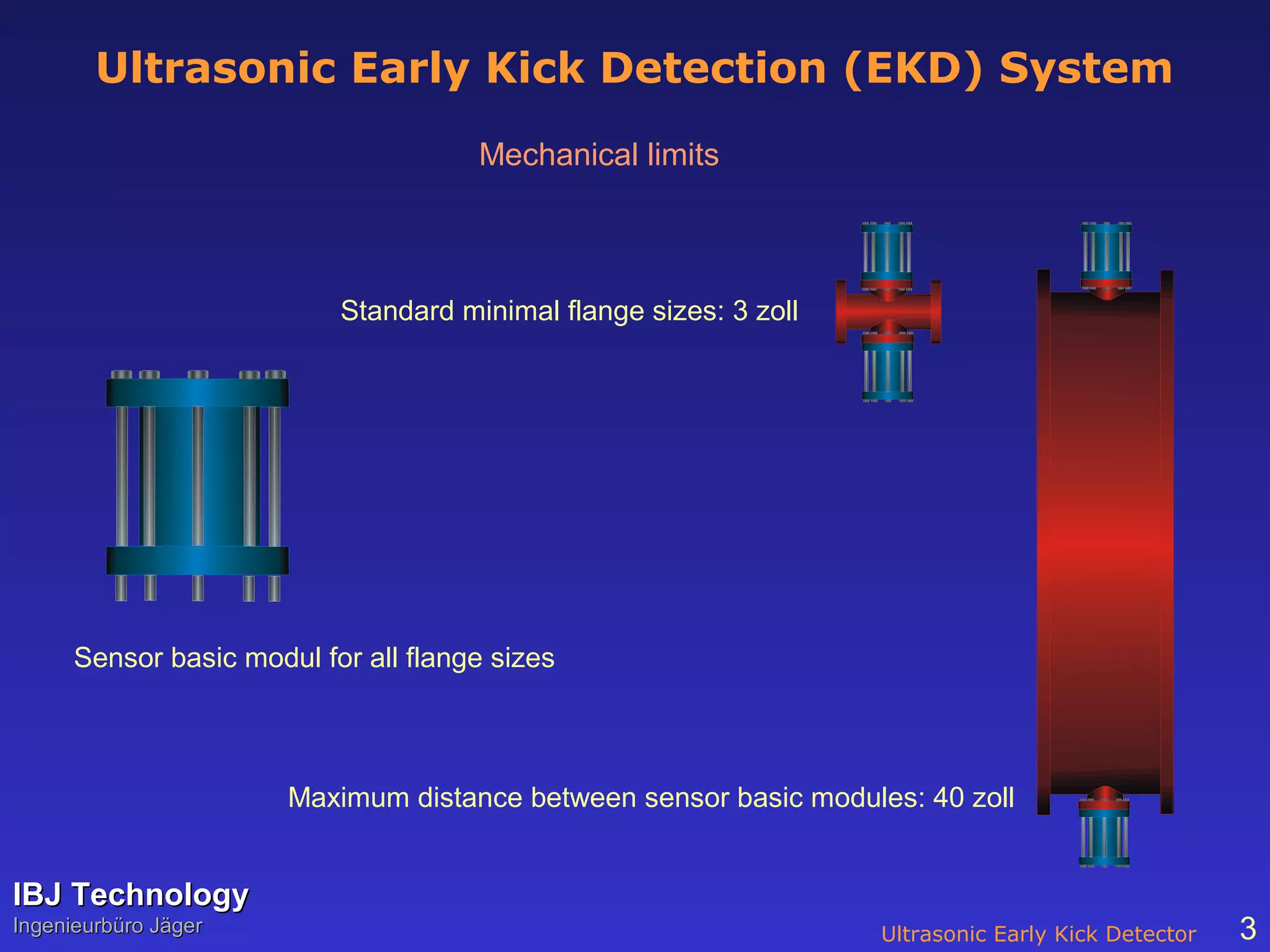 Ultrasonic Early Kick Detection (EKD) System

Mechanical limits

Standard minimal flange sizes: 3 zoll

Sensor basic modul for all flange sizes

Maximum distance between sensor basic modules: 40 zoll

IBJ Technology
Ingenieurbüro Jäger

Ultrasonic Early Kick Detector 3